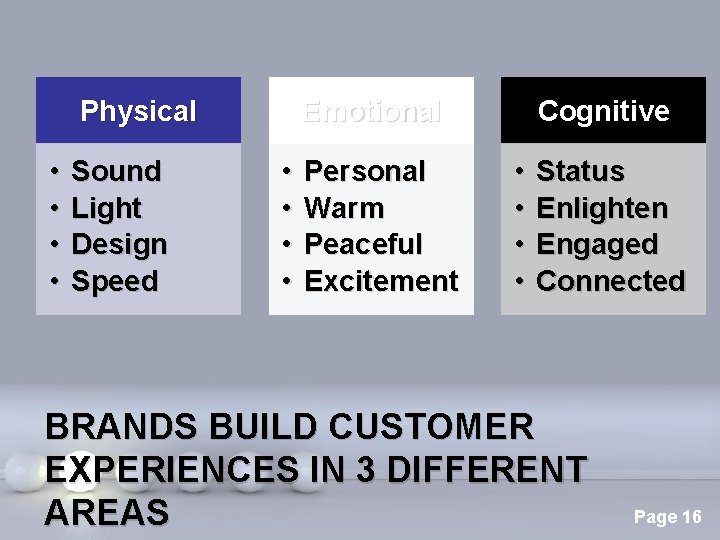 Physical

• Sound
• Light
• Design
• Speed

Emotional

• Personal
• Warm
• Peaceful
• Excitement

Cognitive

• Status
• Enlighten
• Engaged
• Connected

BRANDS BUILD CUSTOMER EXPERIENCES IN 3 DIFFERENT AREAS

Page 16